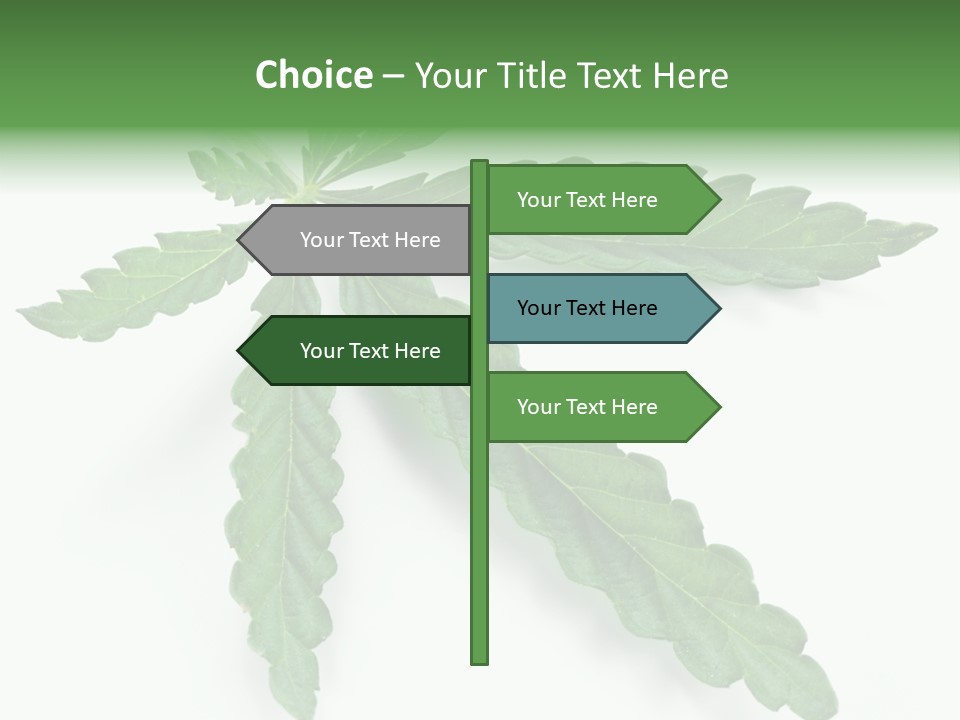 Choice – Your Title Text Here

Your Text Here

Your Text Here

Your Text Here

Your Text Here

Your Text Here